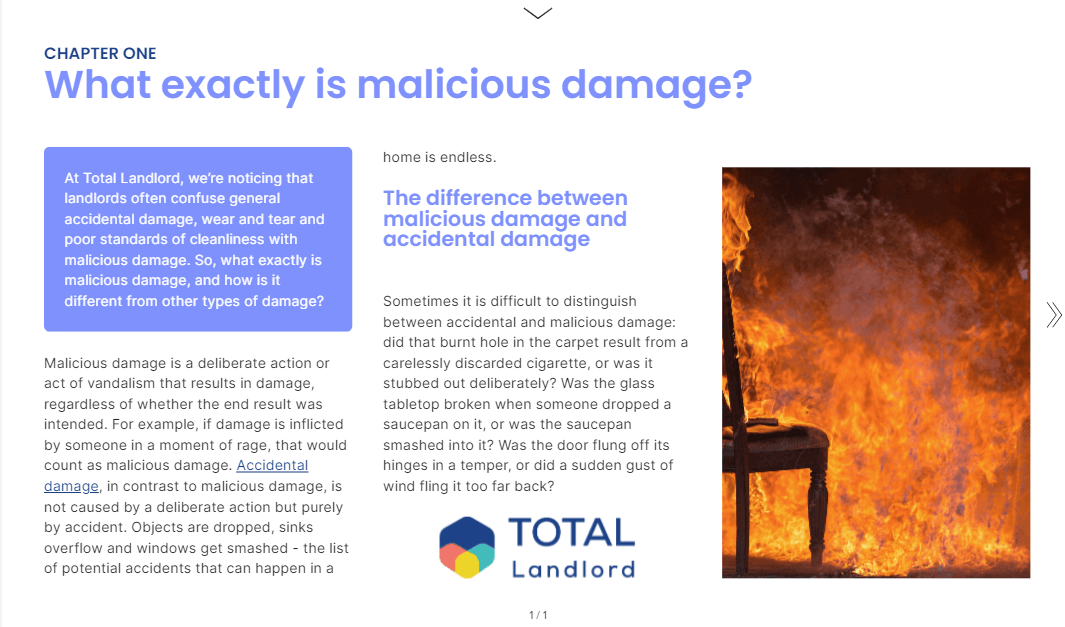 CHAPTER ONE
What exactly is malicious damage?

At Total Landlord, we're noticing that landlords often confuse general accidental damage, wear and tear and poor standards of cleanliness with malicious damage. So, what exactly is malicious damage, and how is it different from other types of damage?

Malicious damage is a deliberate action or act of vandalism that results in damage, regardless of whether the end result was intended. For example, if damage is inflicted by someone in a moment of rage, that would count as malicious damage. Accidental damage, in contrast to malicious damage, is not caused by a deliberate action but purely by accident. Objects are dropped, sinks overflow and windows get smashed - the list of potential accidents that can happen in a home is endless.

The difference between malicious damage and accidental damage

Sometimes it is difficult to distinguish between accidental and malicious damage: did that burnt hole in the carpet result from a carelessly discarded cigarette, or was it stubbed out deliberately? Was the glass tabletop broken when someone dropped a saucepan on it, or was the saucepan smashed into it? Was the door flung off its hinges in a temper, or did a sudden gust of wind fling it too far back?

TOTAL Landlord

1 / 1